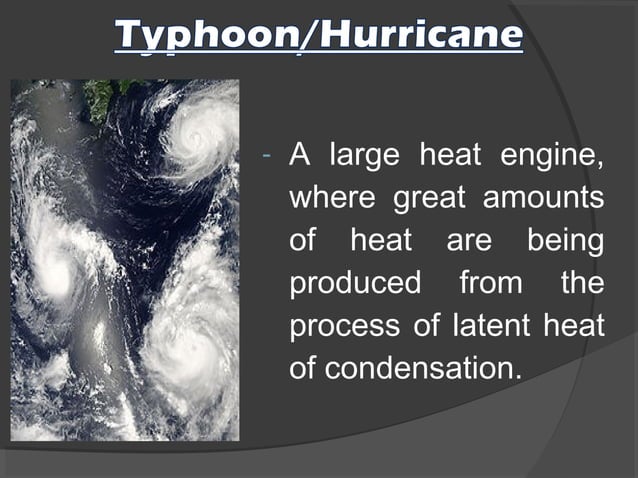 Typhoon/Hurricane

- A large heat engine, where great amounts of heat are being produced from the process of latent heat of condensation.